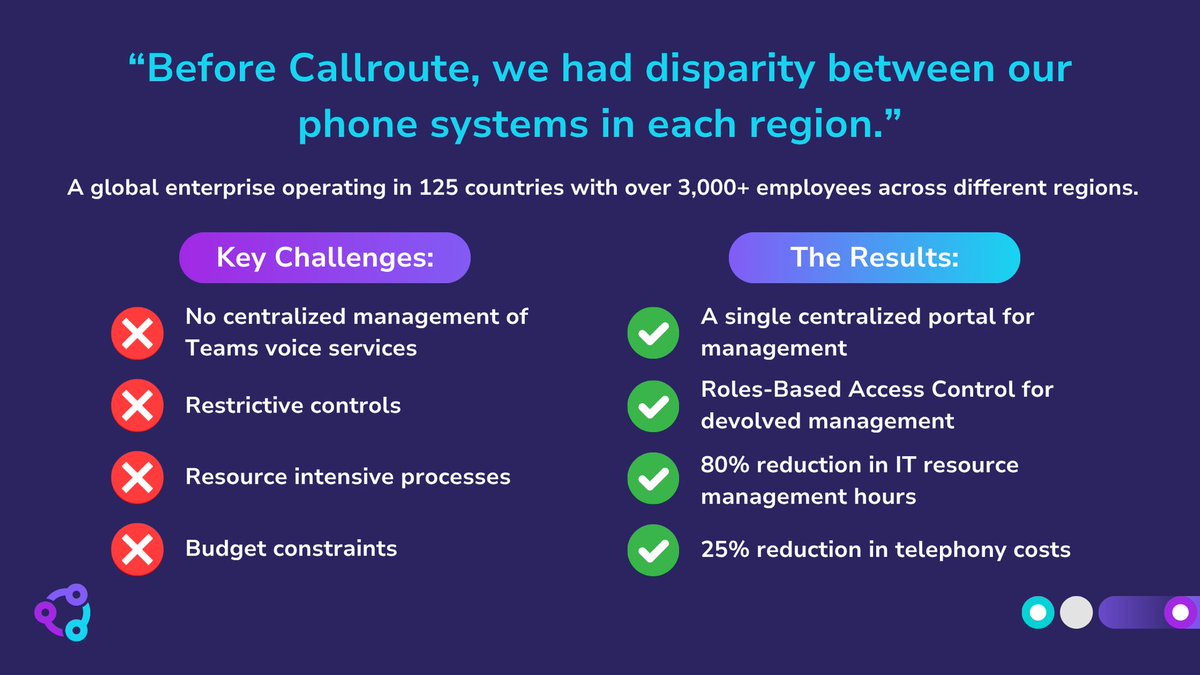 “Before Callroute, we had disparity between our phone systems in each region.”

A global enterprise operating in 125 countries with over 3,000+ employees across different regions.

Key Challenges:

No centralized management of Teams voice services

Restrictive controls

Resource intensive processes

Budget constraints

The Results:

A single centralized portal for management

Roles-Based Access Control for devolved management

80% reduction in IT resource management hours

25% reduction in telephony costs